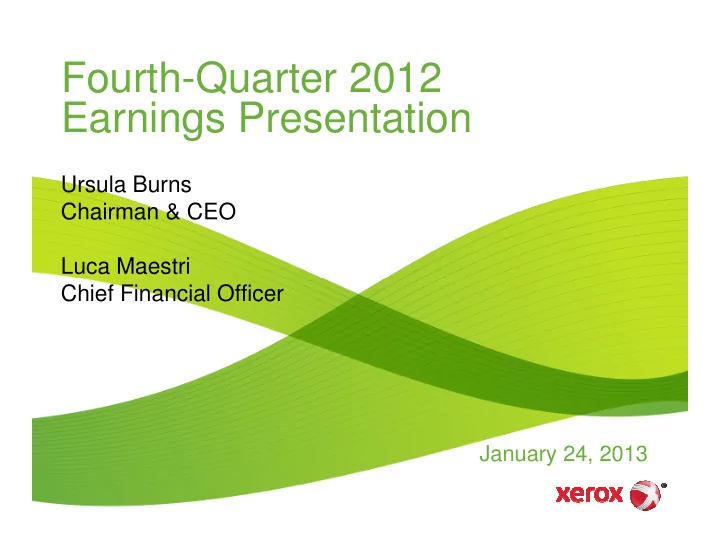 Fourth-Quarter 2012
Earnings Presentation

Ursula Burns
Chairman & CEO

Luca Maestri
Chief Financial Officer

January 24, 2013

xerox